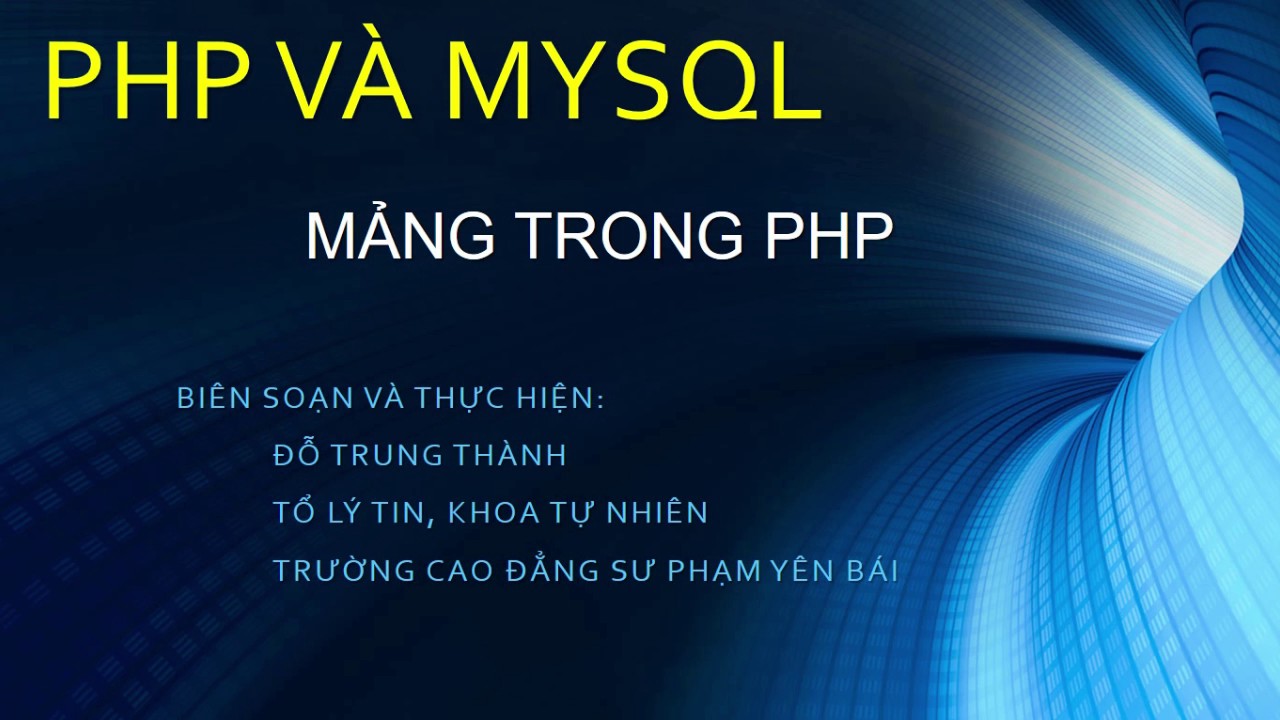 PHP VÀ MYSQL

MẢNG TRONG PHP

BIÊN SOẠN VÀ THỰC HIỆN:
ĐỖ TRUNG THÀNH
TỔ LÝ TIN, KHOA TỰ NHIÊN
TRƯỜNG CAO ĐẲNG SƯ PHẠM YÊN BÁI